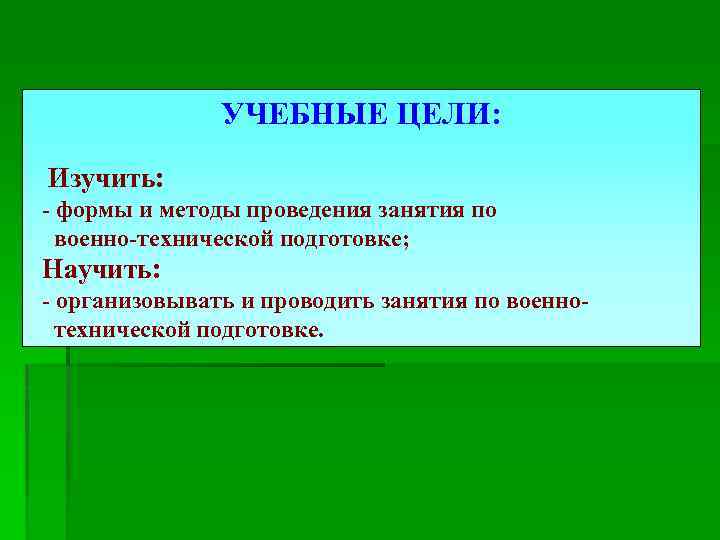 УЧЕБНЫЕ ЦЕЛИ:

Изучить:
- формы и методы проведения занятия по военно-технической подготовке;
Научить:
- организовывать и проводить занятия по военно-технической подготовке.